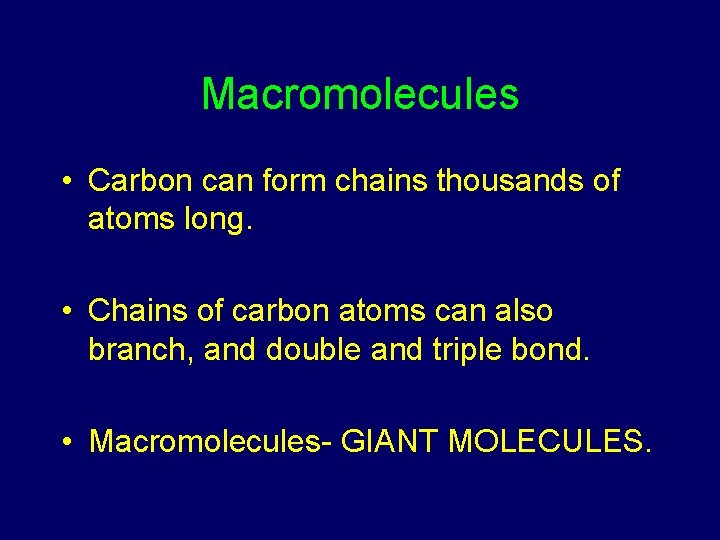 Macromolecules

• Carbon can form chains thousands of atoms long.

• Chains of carbon atoms can also branch, and double and triple bond.

• Macromolecules- GIANT MOLECULES.